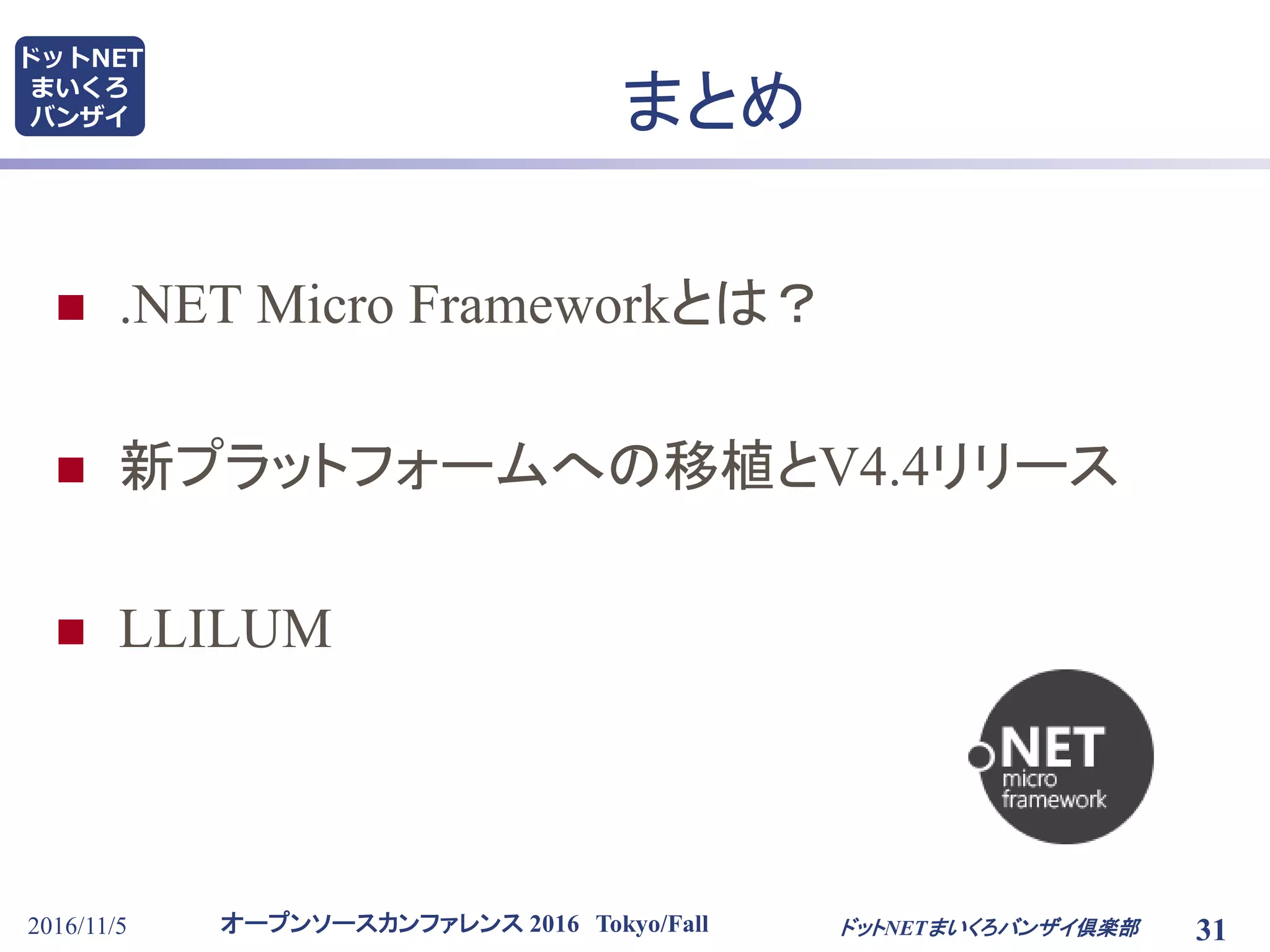 ドットNET
まいくろ
バンザイ

まとめ

■ .NET Micro Frameworkとは？

■ 新プラットフォームへの移植とV4.4リリース

■ LLILUM

.NET
micro
framework

2016/11/5

オープンソースカンファレンス 2016 Tokyo/Fall

ドットNETまいくろバンザイ倶楽部

31